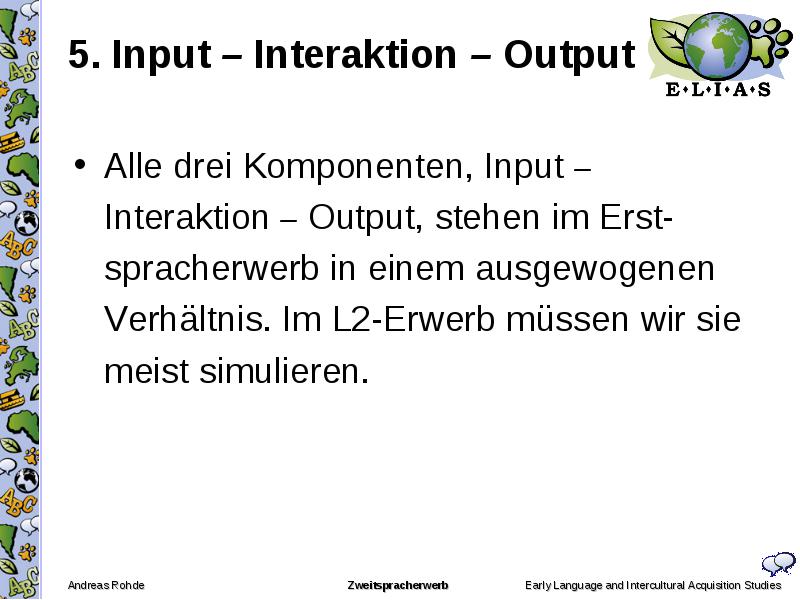 5. Input – Interaktion – Output

E•L•I•A•S

• Alle drei Komponenten, Input – Interaktion – Output, stehen im Erstspracherwerb in einem ausgewogenen Verhältnis. Im L2-Erwerb müssen wir sie meist simulieren.

Andreas Rohde Zweitspracherwerb Early Language and Intercultural Acquisition Studies